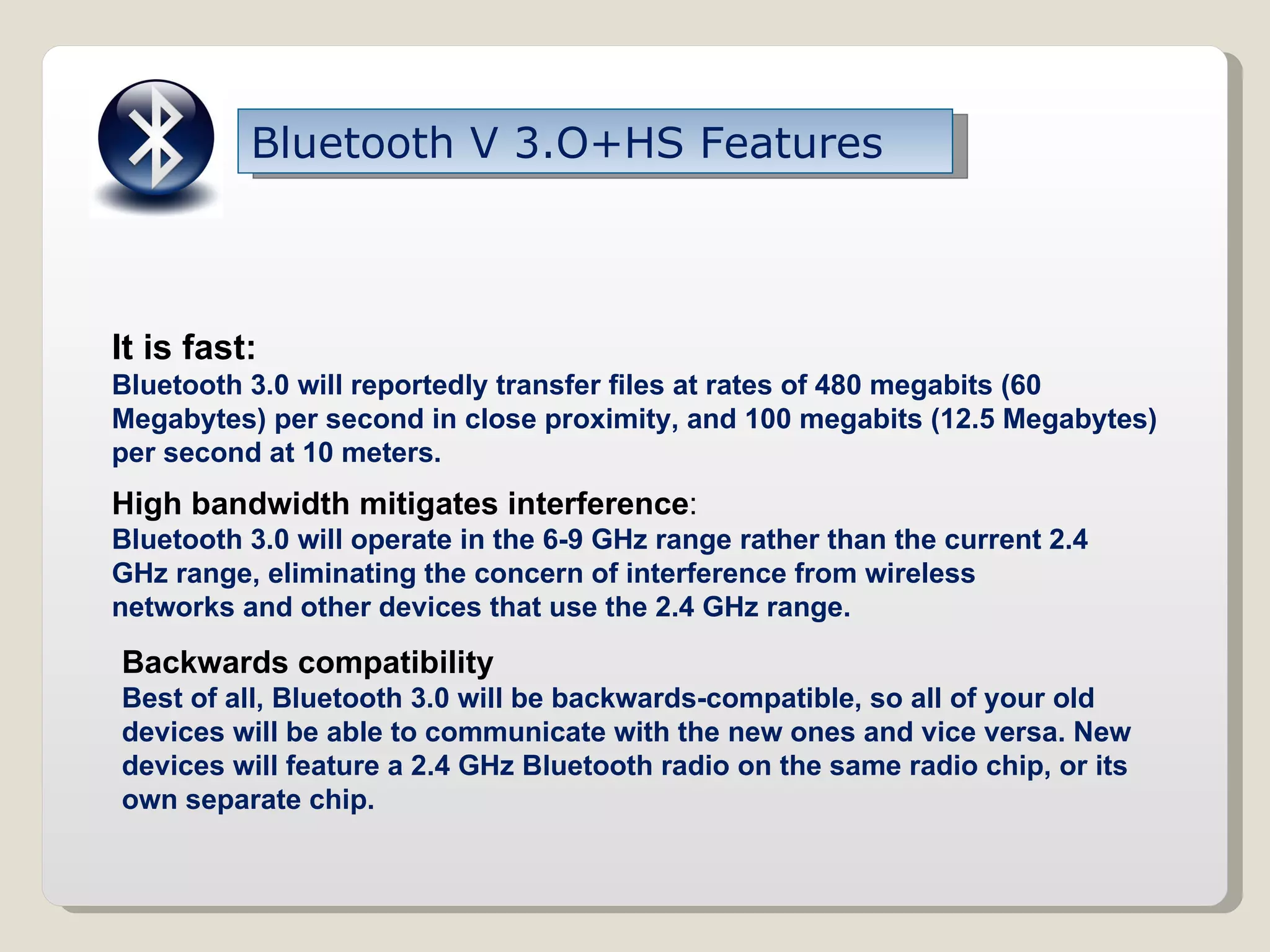 Bluetooth V 3.O+HS Features

It is fast:
Bluetooth 3.0 will reportedly transfer files at rates of 480 megabits (60 Megabytes) per second in close proximity, and 100 megabits (12.5 Megabytes) per second at 10 meters.

High bandwidth mitigates interference:
Bluetooth 3.0 will operate in the 6-9 GHz range rather than the current 2.4 GHz range, eliminating the concern of interference from wireless networks and other devices that use the 2.4 GHz range.

Backwards compatibility
Best of all, Bluetooth 3.0 will be backwards-compatible, so all of your old devices will be able to communicate with the new ones and vice versa. New devices will feature a 2.4 GHz Bluetooth radio on the same radio chip, or its own separate chip.